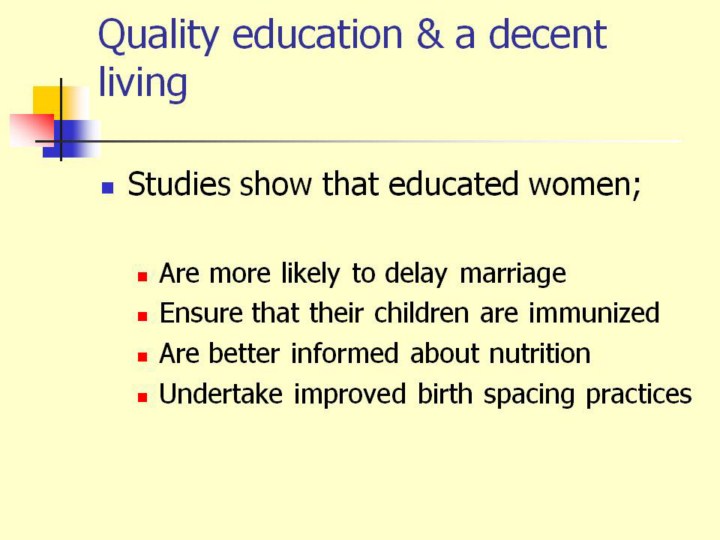 Quality education & a decent living

- Studies show that educated women;
  - Are more likely to delay marriage
  - Ensure that their children are immunized
  - Are better informed about nutrition
  - Undertake improved birth spacing practices